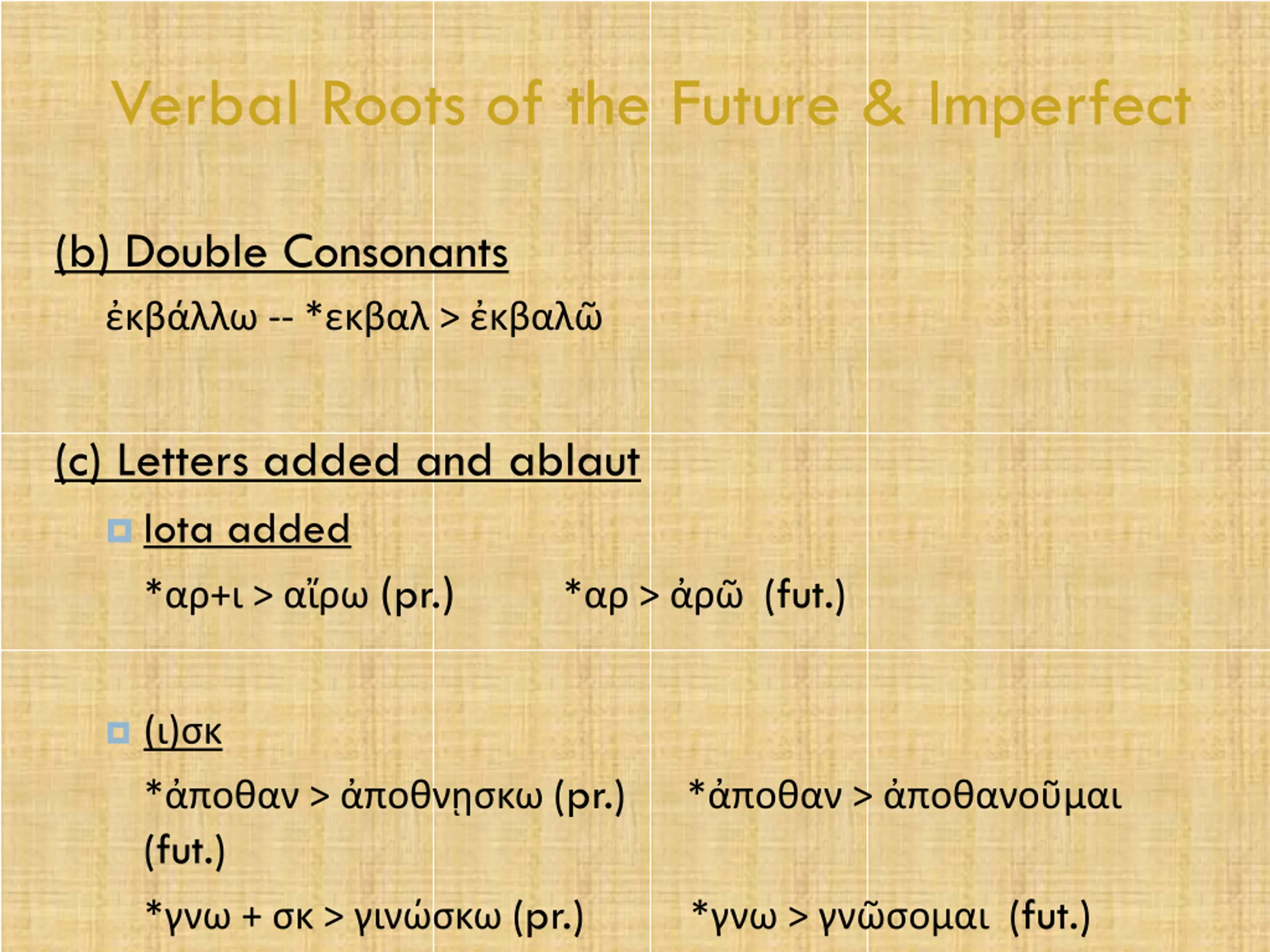 Verbal Roots of the Future & Imperfect

(b) Double Consonants

ἐκβάλλω -- *εκβαλ > ἐκβαλῶ

(c) Letters added and ablaut

Iota added

*αρ+ι > αἴρω (pr.)   *αρ > ἀρῶ (fut.)

(ι)σκ

*ἀποθαν > ἀποθνῃσκω (pr.)   *ἀποθαν > ἀποθανοῦμαι (fut.)

*γνω + σκ > γινώσκω (pr.)   *γνω > γνῶσομαι (fut.)